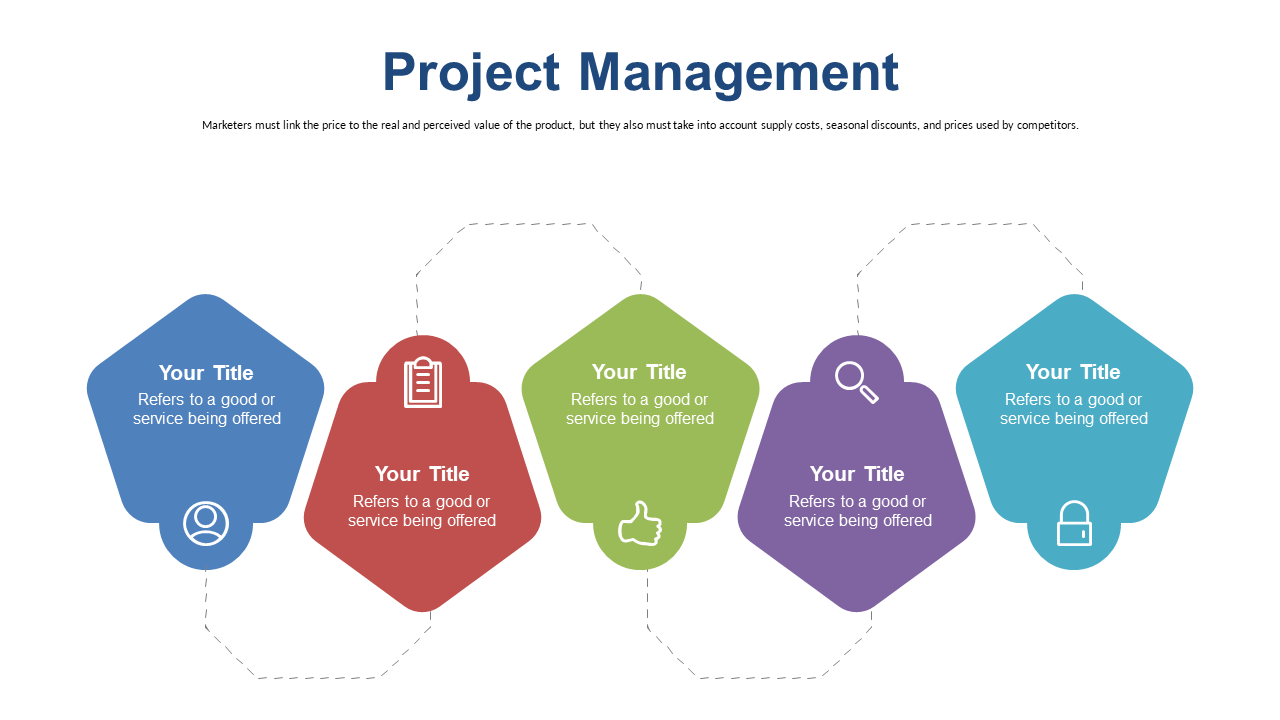 Project Management

Marketers must link the price to the real and perceived value of the product, but they also must take into account supply costs, seasonal discounts, and prices used by competitors.

Your Title
Refers to a good or service being offered

Your Title
Refers to a good or service being offered

Your Title
Refers to a good or service being offered

Your Title
Refers to a good or service being offered

Your Title
Refers to a good or service being offered